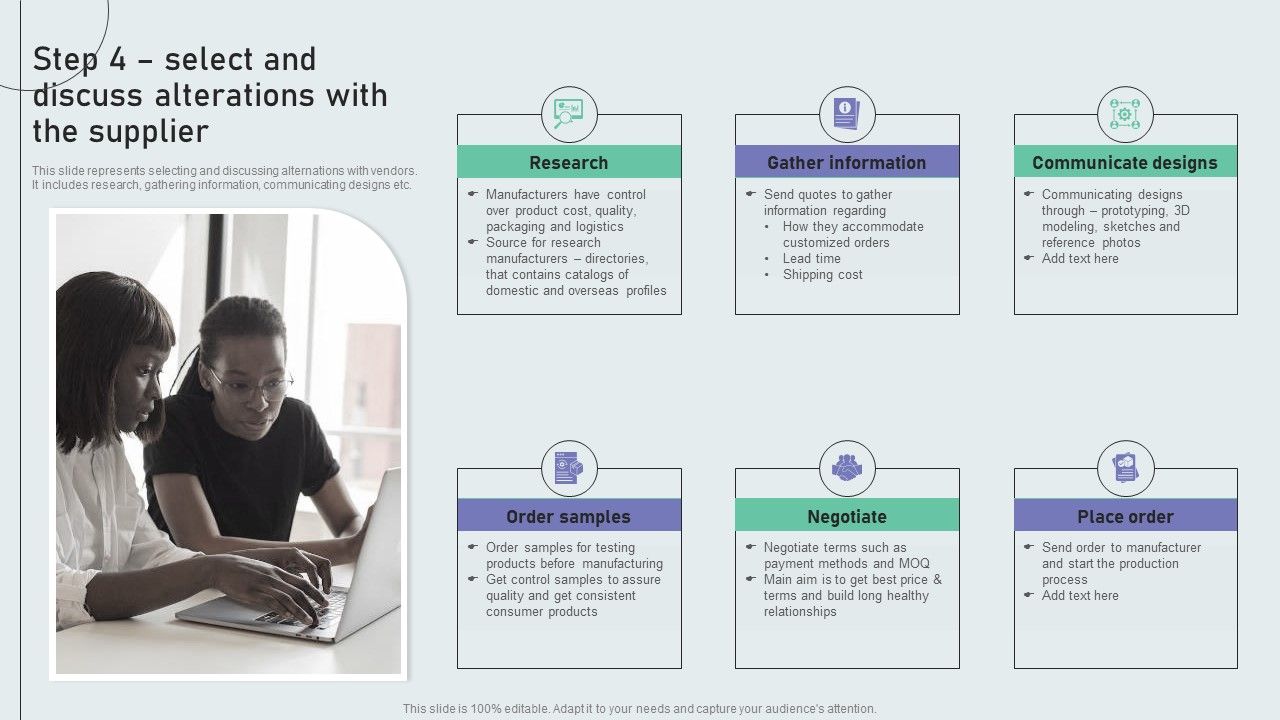 Step 4 – select and discuss alterations with the supplier

This slide represents selecting and discussing alternations with vendors. It includes research, gathering information, communicating designs etc.

Research

- Manufacturers have control over product cost, quality, packaging and logistics
- Source for research manufacturers – directories, that contains catalogs of domestic and overseas profiles

Gather information

- Send quotes to gather information regarding
  - How they accommodate customized orders
  - Lead time
  - Shipping cost

Communicate designs

- Communicating designs through – prototyping, 3D modeling, sketches and reference photos
- Add text here

Order samples

- Order samples for testing products before manufacturing
- Get control samples to assure quality and get consistent consumer products

Negotiate

- Negotiate terms such as payment methods and MOQ
- Main aim is to get best price & terms and build long healthy relationships

Place order

- Send order to manufacturer and start the production process
- Add text here

This slide is 100% editable. Adapt it to your needs and capture your audience's attention.